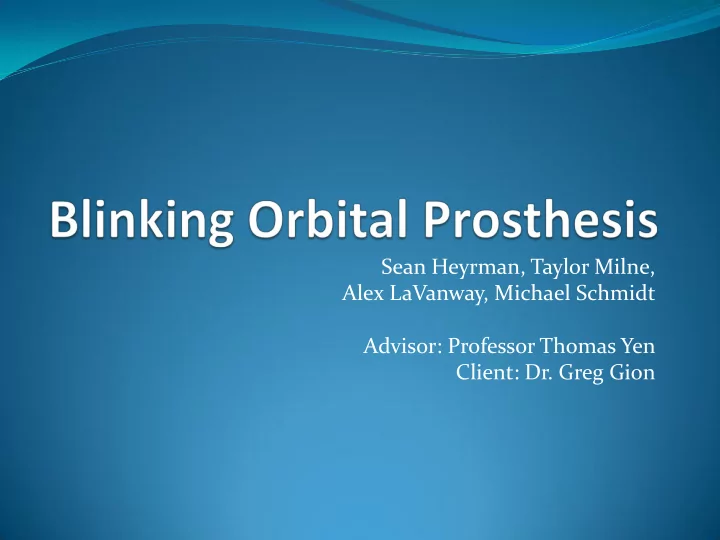 Blinking Orbital Prosthesis

Sean Heyrman, Taylor Milne, Alex LaVanway, Michael Schmidt

Advisor: Professor Thomas Yen
Client: Dr. Greg Gion